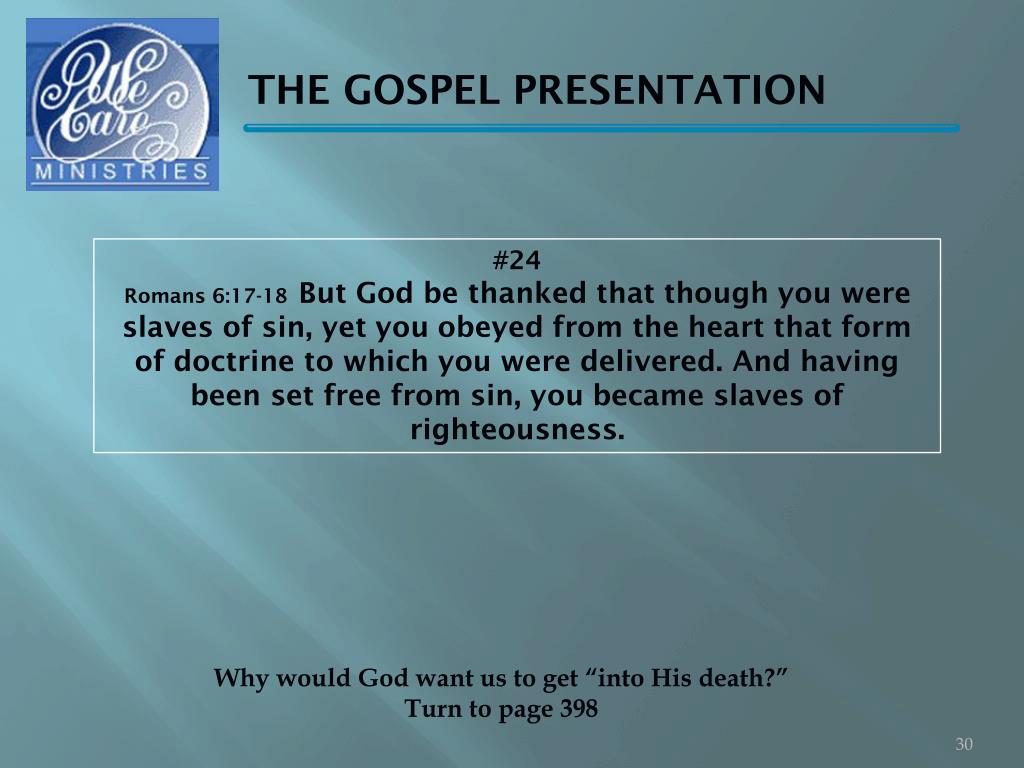 We Care
MINISTRIES

THE GOSPEL PRESENTATION

#24
Romans 6:17-18 But God be thanked that though you were slaves of sin, yet you obeyed from the heart that form of doctrine to which you were delivered. And having been set free from sin, you became slaves of righteousness.

Why would God want us to get “into His death?”
Turn to page 398

30